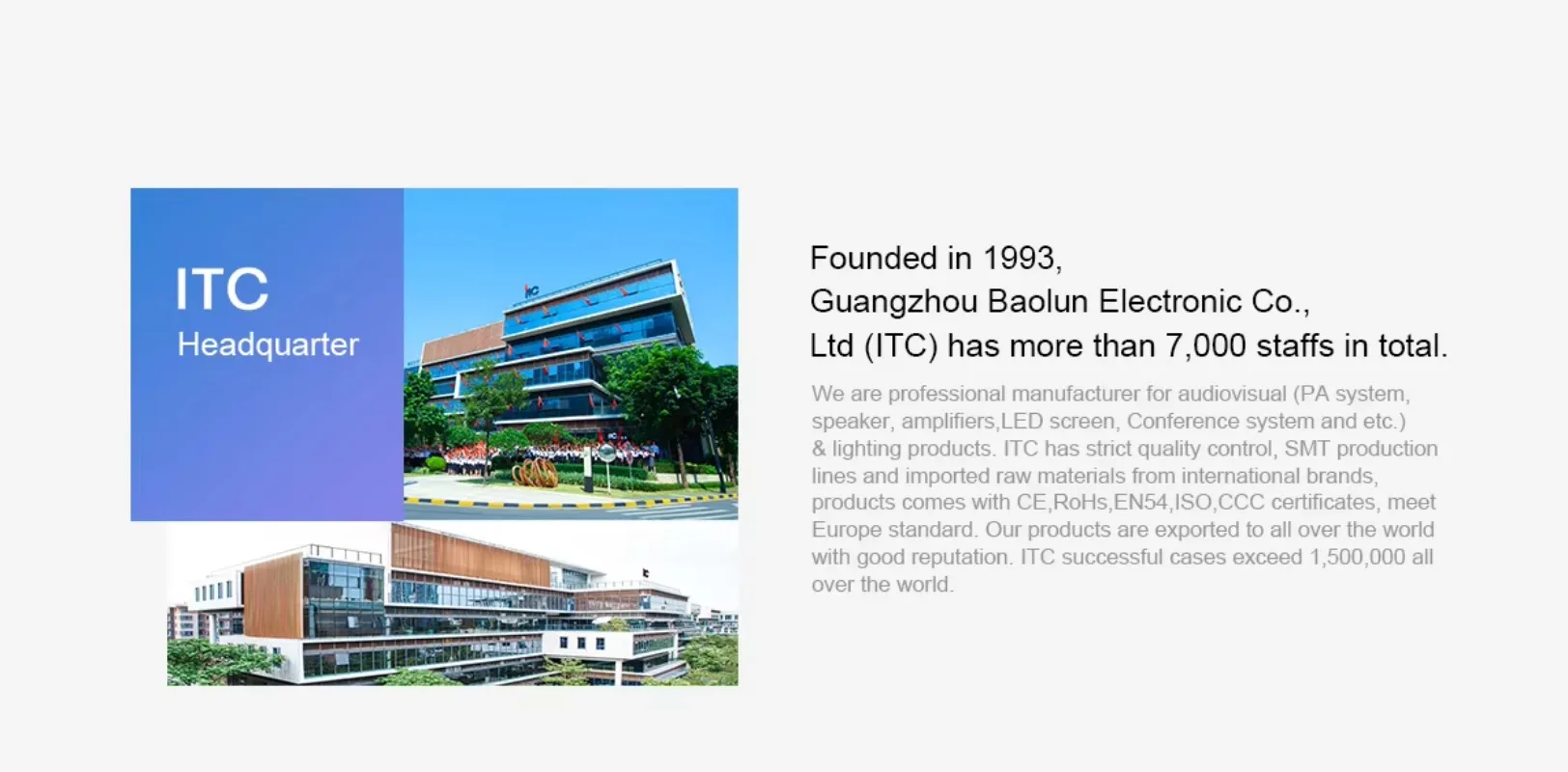 ITC
Headquarter

Founded in 1993,
Guangzhou Baolun Electronic Co.,
Ltd (ITC) has more than 7,000 staffs in total.

We are professional manufacturer for audiovisual (PA system, speaker, amplifiers,LED screen, Conference system and etc.) & lighting products. ITC has strict quality control, SMT production lines and imported raw materials from international brands, products comes with CE,RoHs,EN54,ISO,CCC certificates, meet Europe standard. Our products are exported to all over the world with good reputation. ITC successful cases exceed 1,500,000 all over the world.